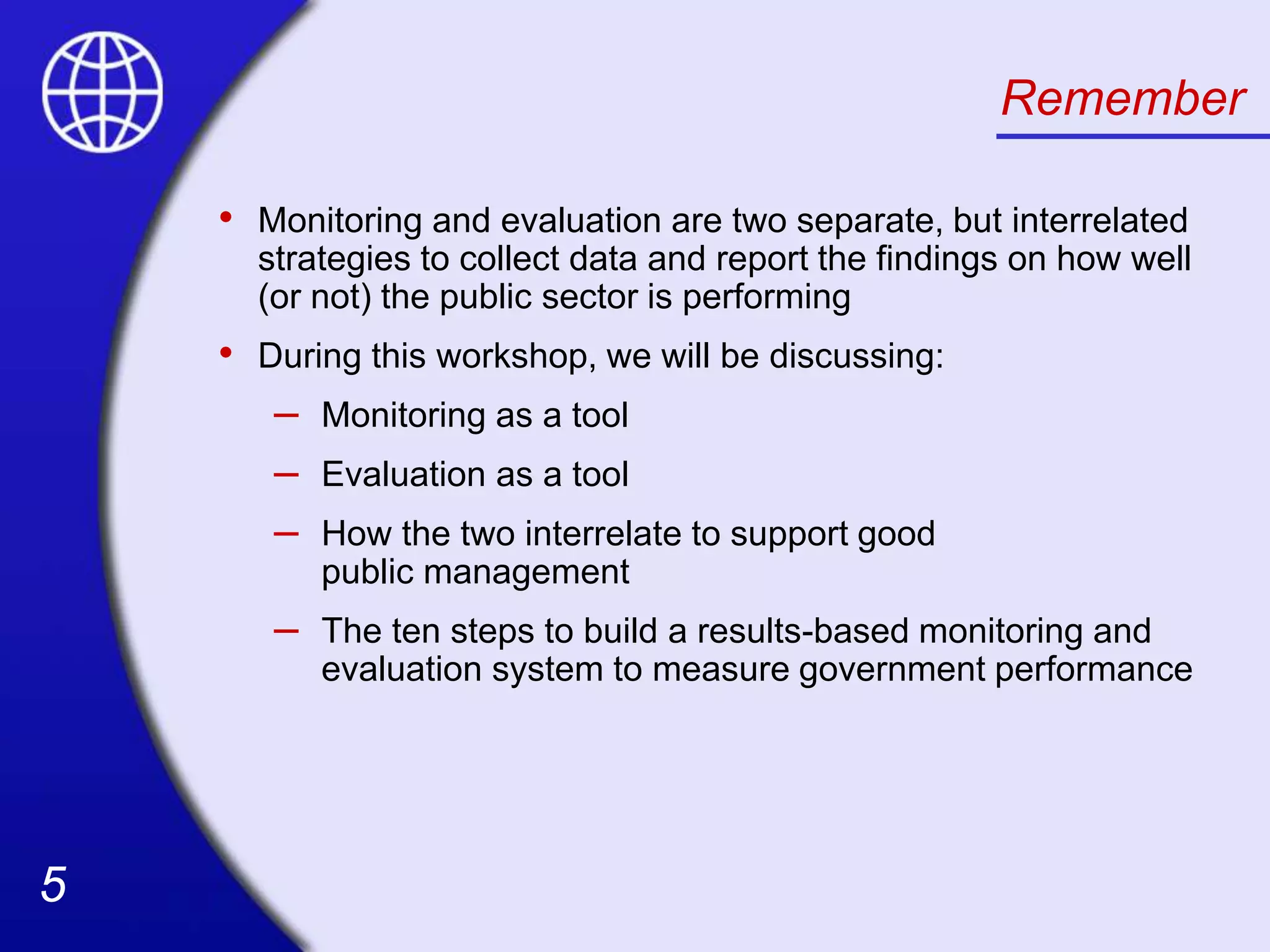 Remember

• Monitoring and evaluation are two separate, but interrelated strategies to collect data and report the findings on how well (or not) the public sector is performing

• During this workshop, we will be discussing:

– Monitoring as a tool

– Evaluation as a tool

– How the two interrelate to support good public management

– The ten steps to build a results-based monitoring and evaluation system to measure government performance

5